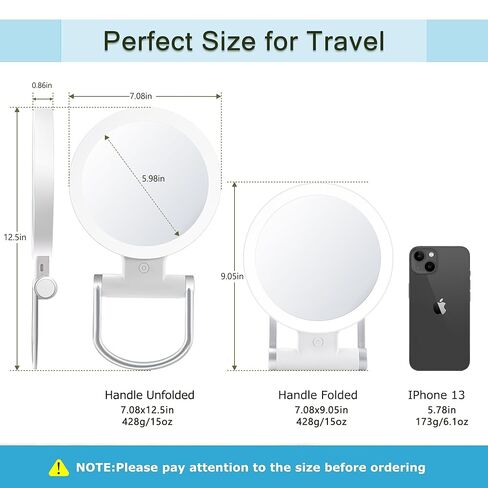 Perfect Size for Travel

0.86in

7.08in

5.98in

12.5in

9.05in

Handle Unfolded
7.08x12.5in
428g/15oz

Handle Folded
7.08x9.05in
428g/15oz

IPhone 13
5.78in
173g/6.1oz

NOTE:Please pay attention to the size before ordering